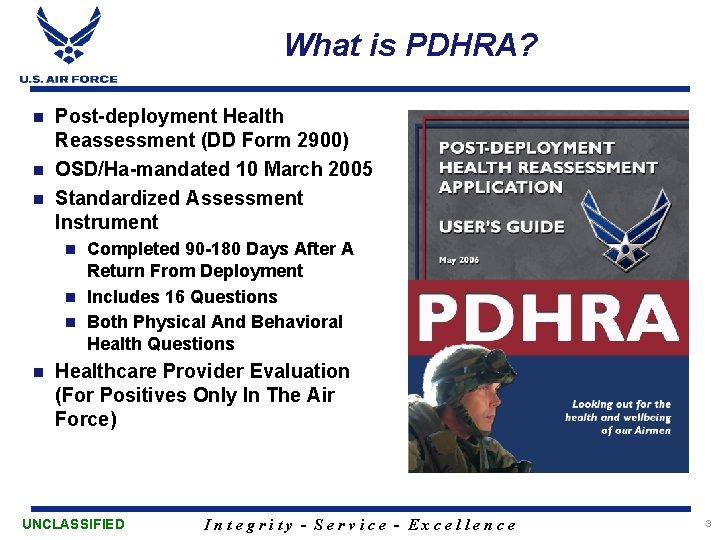 U.S. AIR FORCE

What is PDHRA?

- Post-deployment Health Reassessment (DD Form 2900)
- OSD/Ha-mandated 10 March 2005
- Standardized Assessment Instrument
  - Completed 90-180 Days After A Return From Deployment
  - Includes 16 Questions
  - Both Physical And Behavioral Health Questions
- Healthcare Provider Evaluation (For Positives Only In The Air Force)

POST-DEPLOYMENT HEALTH REASSESSMENT APPLICATION

USER'S GUIDE

May 2006

PDHRA

Looking out for the health and wellbeing of our Airmen

UNCLASSIFIED

Integrity - Service - Excellence

3